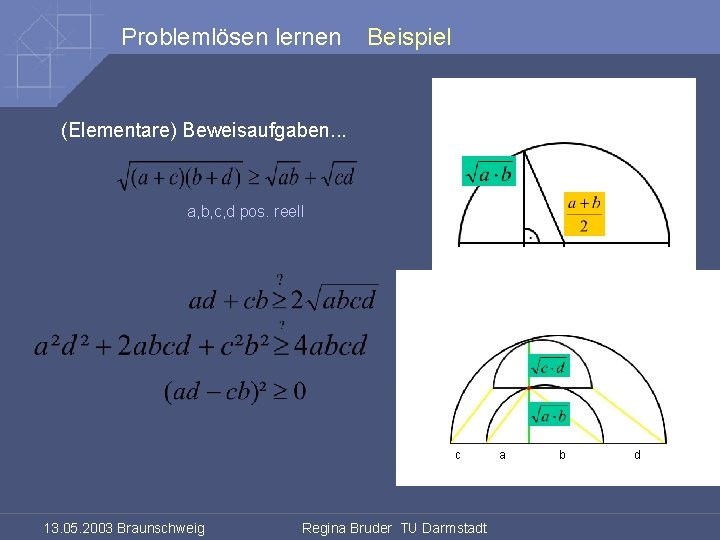 Problemlösen lernen Beispiel

(Elementare) Beweisaufgaben...

$\sqrt{(a+c)(b+d)} \geq \sqrt{ab} + \sqrt{cd}$

a,b,c,d pos. reell

$ad + cb \overset{?}{\geq} 2\sqrt{abcd}$

$a^2d^2 + 2abcd + c^2b^2 \overset{?}{\geq} 4abcd$

$(ad - cb)^2 \geq 0$

$\sqrt{a \cdot b}$

$\frac{a+b}{2}$

$\sqrt{c \cdot d}$

$\sqrt{a \cdot b}$

c a b d

13.05.2003 Braunschweig

Regina Bruder TU Darmstadt